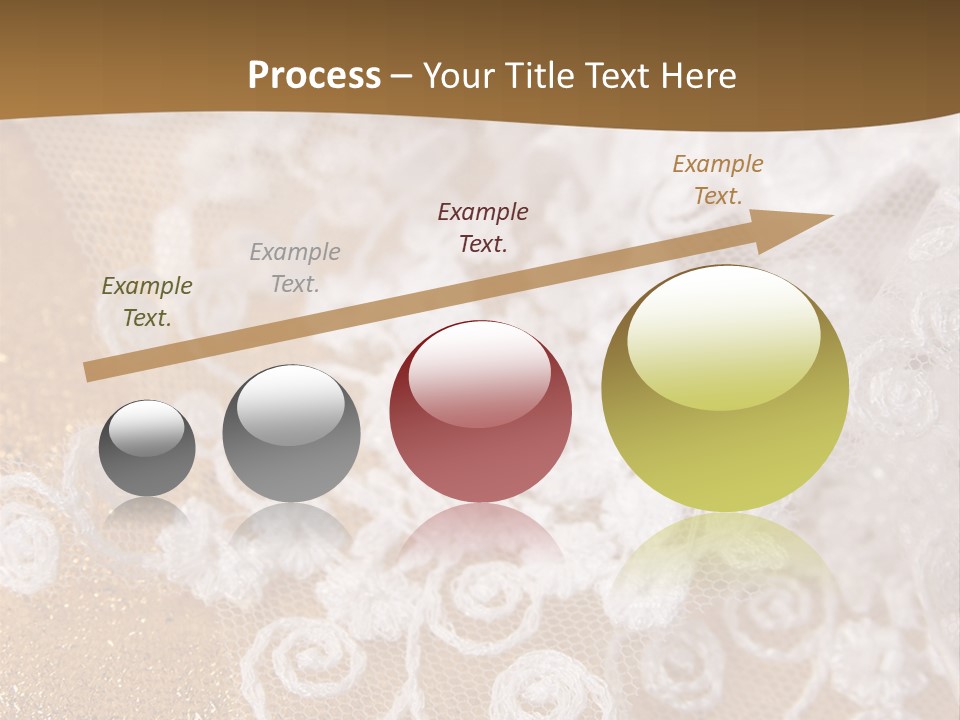 Process – Your Title Text Here

Example Text.

Example Text.

Example Text.

Example Text.